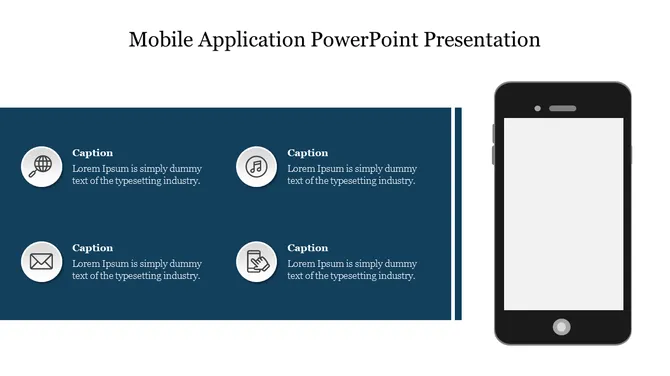 Mobile Application PowerPoint Presentation

Caption
Lorem Ipsum is simply dummy text of the typesetting industry.

Caption
Lorem Ipsum is simply dummy text of the typesetting industry.

Caption
Lorem Ipsum is simply dummy text of the typesetting industry.

Caption
Lorem Ipsum is simply dummy text of the typesetting industry.